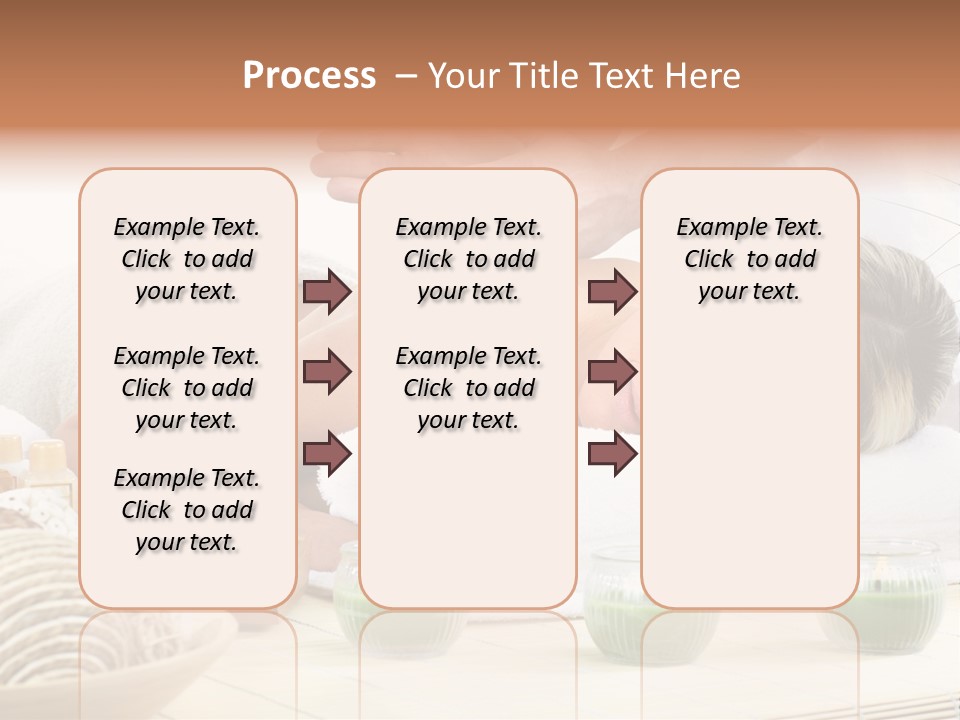 Process – Your Title Text Here

Example Text. Click to add your text.

Example Text. Click to add your text.

Example Text. Click to add your text.

Example Text. Click to add your text.

Example Text. Click to add your text.

Example Text. Click to add your text.